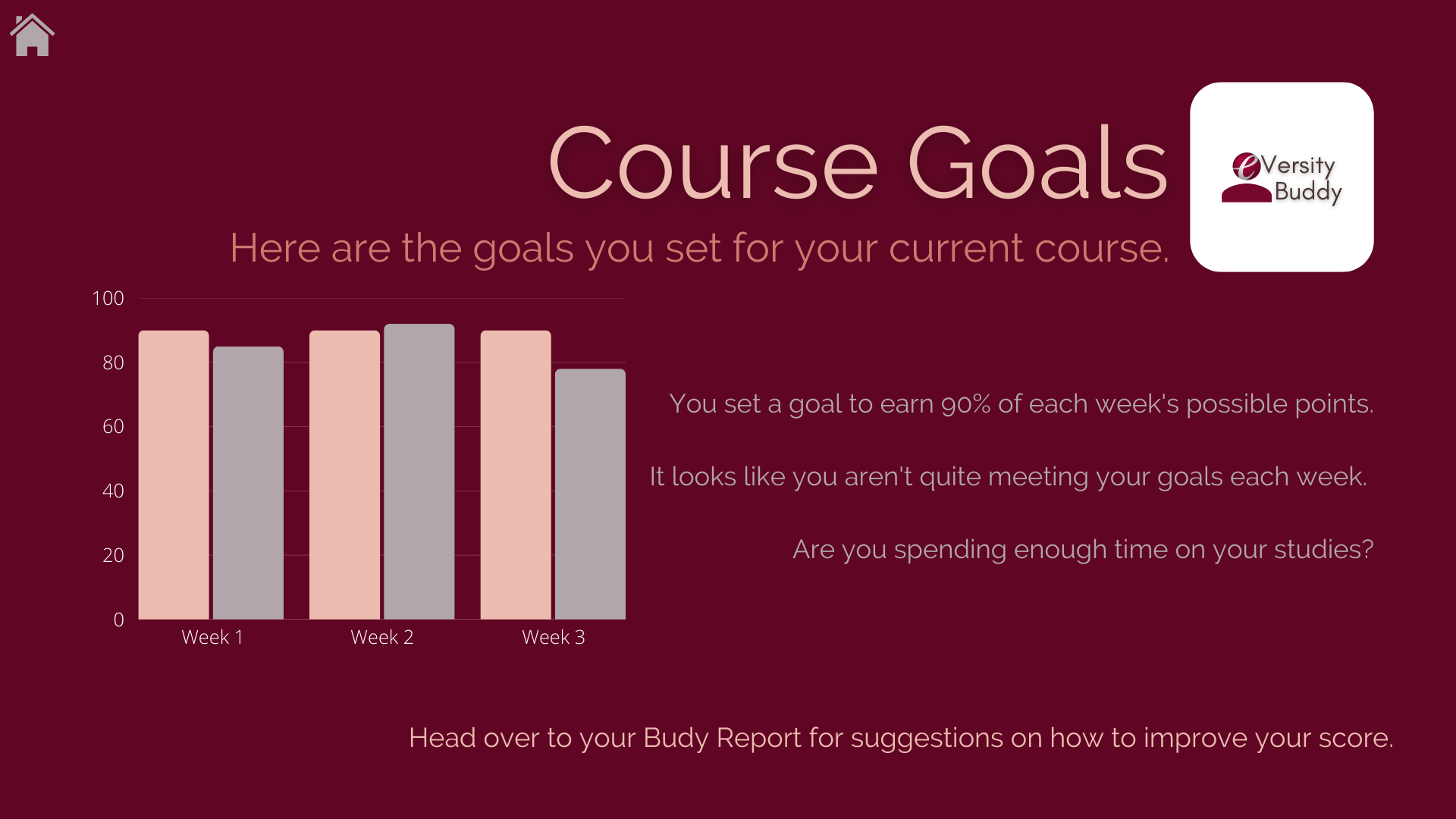 Course Goals

eVersity Buddy

Here are the goals you set for your current course.

100
80
60
40
20
0
Week 1
Week 2
Week 3

You set a goal to earn 90% of each week's possible points.

It looks like you aren't quite meeting your goals each week.

Are you spending enough time on your studies?

Head over to your Budy Report for suggestions on how to improve your score.